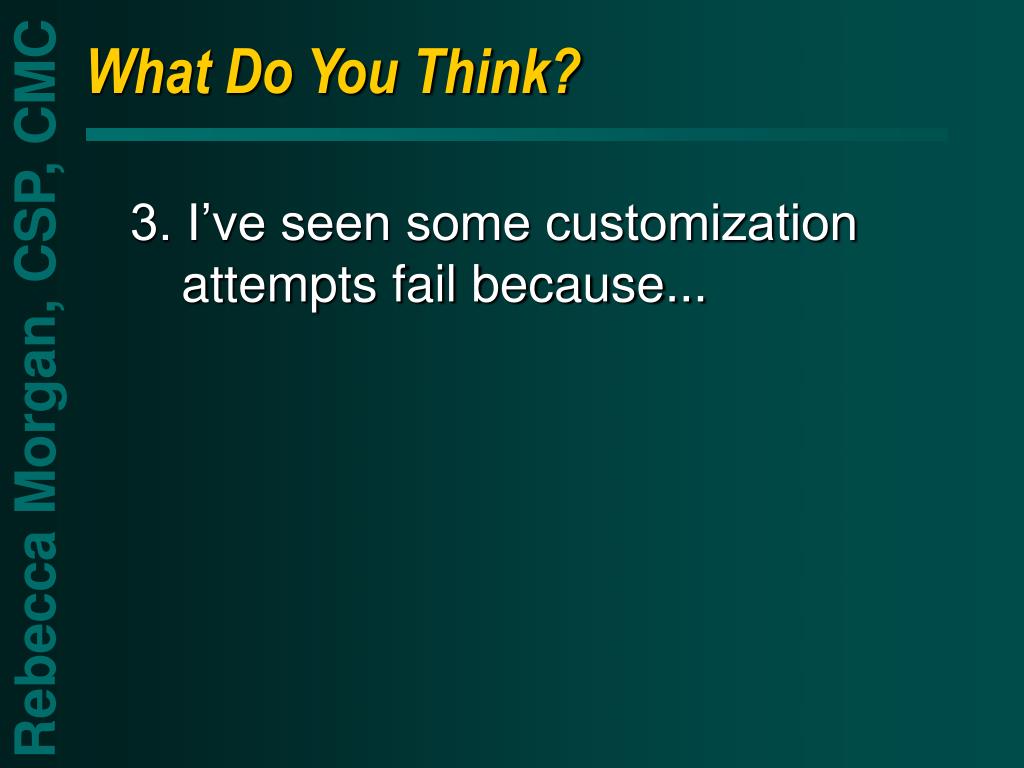 Rebecca Morgan, CSP, CMC

What Do You Think?

3. I’ve seen some customization attempts fail because...